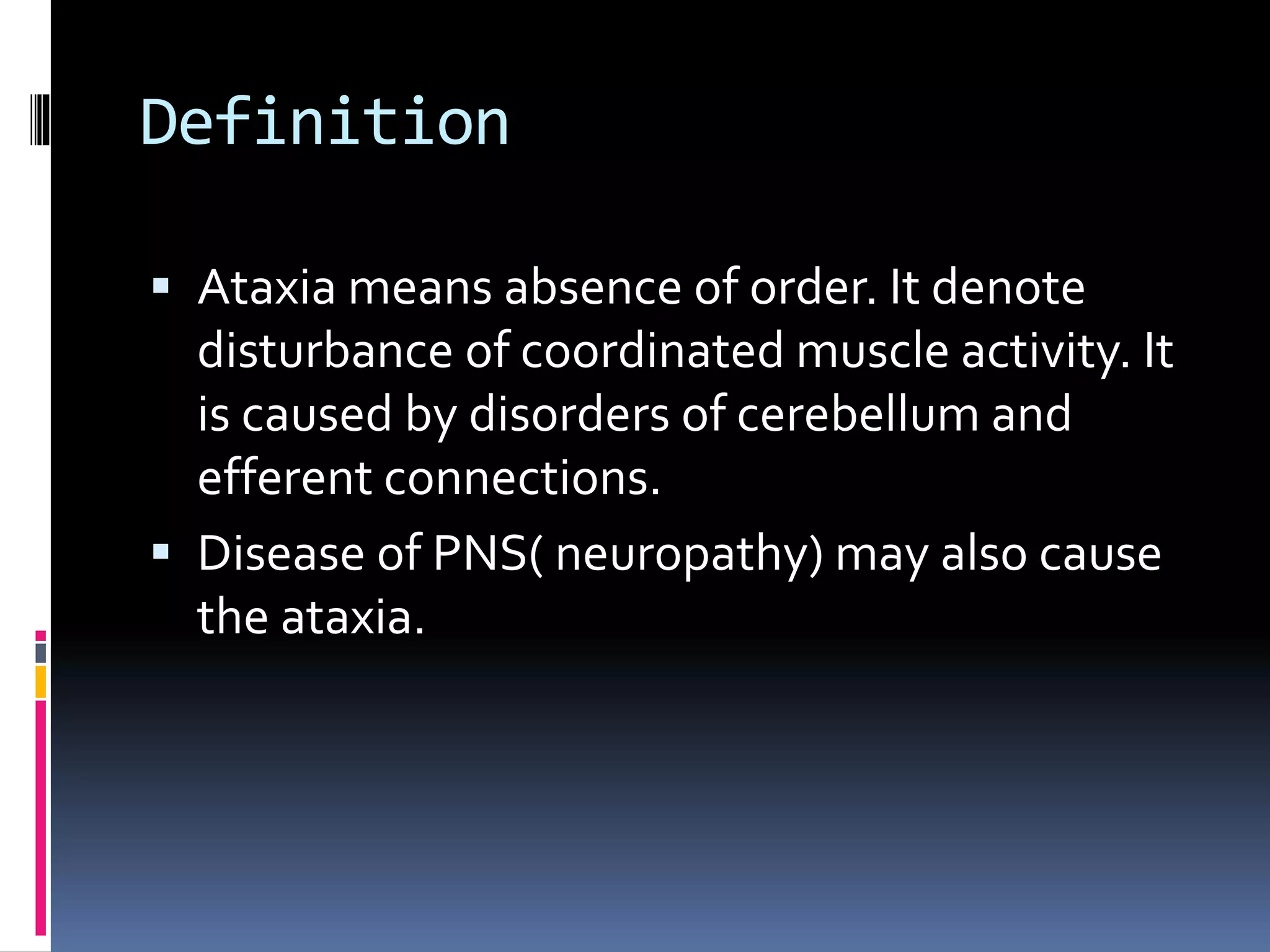 Definition

▪ Ataxia means absence of order. It denote disturbance of coordinated muscle activity. It is caused by disorders of cerebellum and efferent connections.

▪ Disease of PNS( neuropathy) may also cause the ataxia.